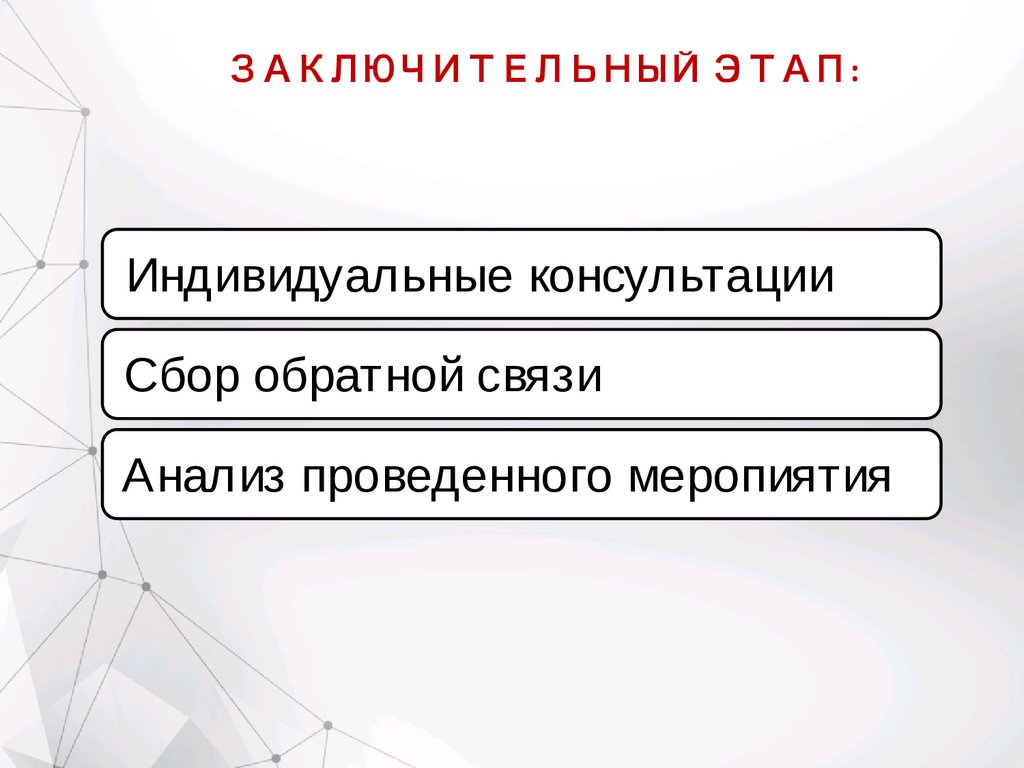 ЗАКЛЮЧИТЕЛЬНЫЙ ЭТАП:

Индивидуальные консультации

Сбор обратной связи

Анализ проведенного меропиятия